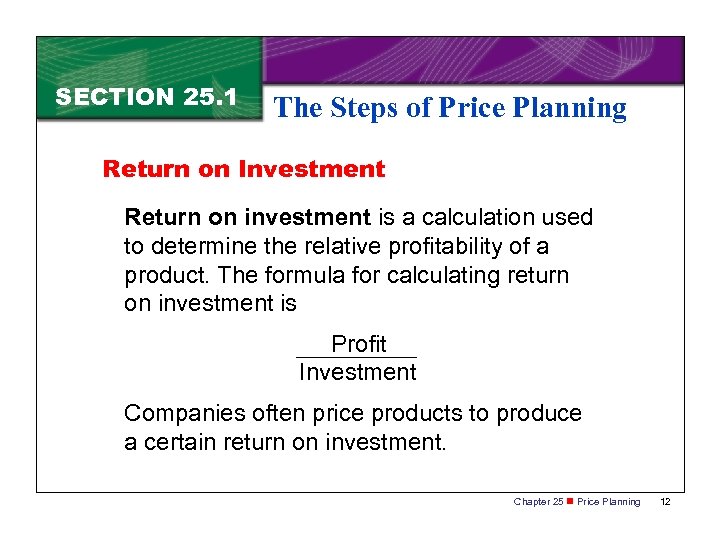 SECTION 25.1

The Steps of Price Planning

Return on Investment

Return on investment is a calculation used to determine the relative profitability of a product. The formula for calculating return on investment is

$\frac{\text{Profit}}{\text{Investment}}$

Companies often price products to produce a certain return on investment.

Chapter 25 ■ Price Planning 12